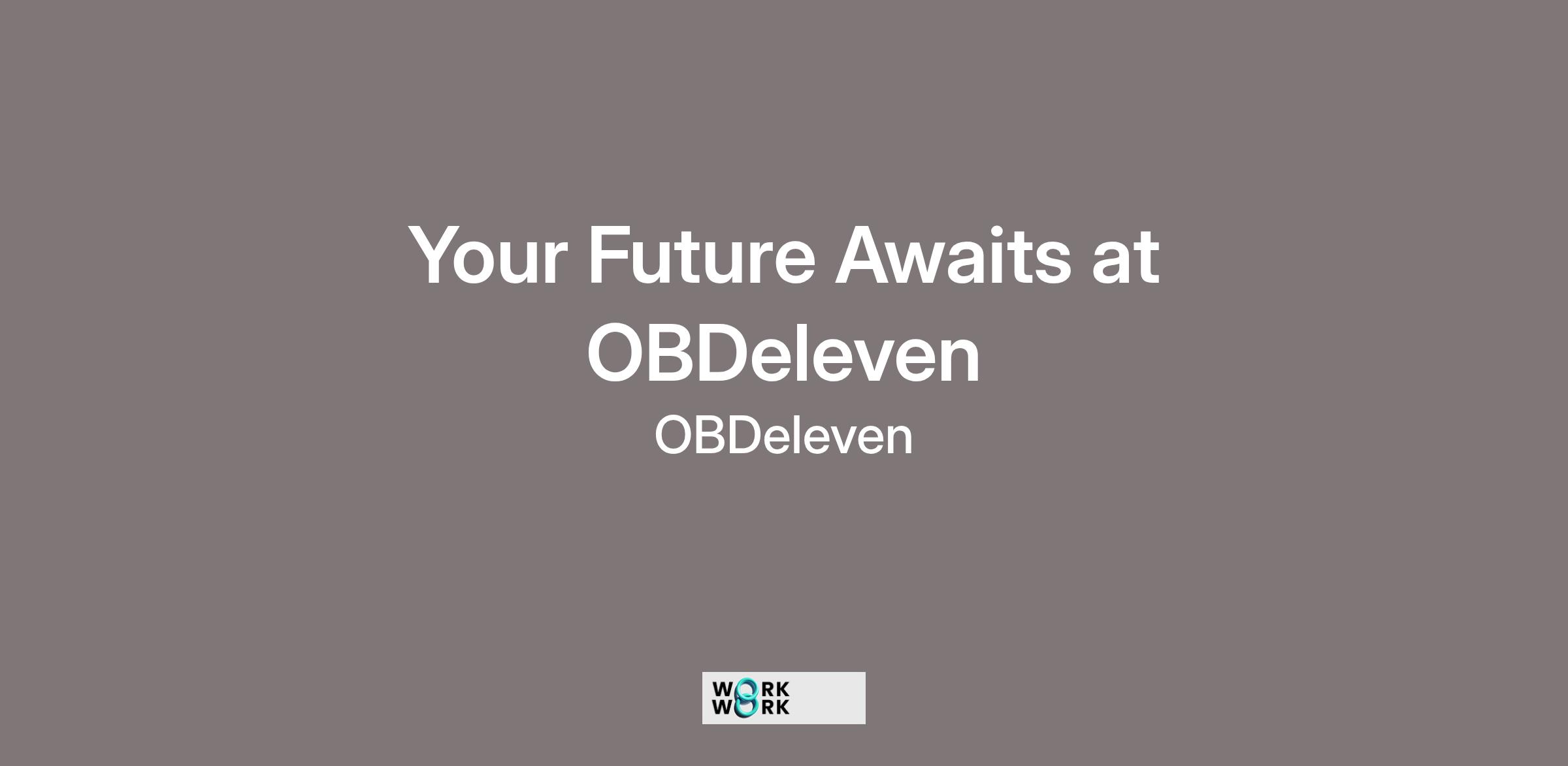 Your Future Awaits at OBDeleven

OBDeleven

WORK
WORK